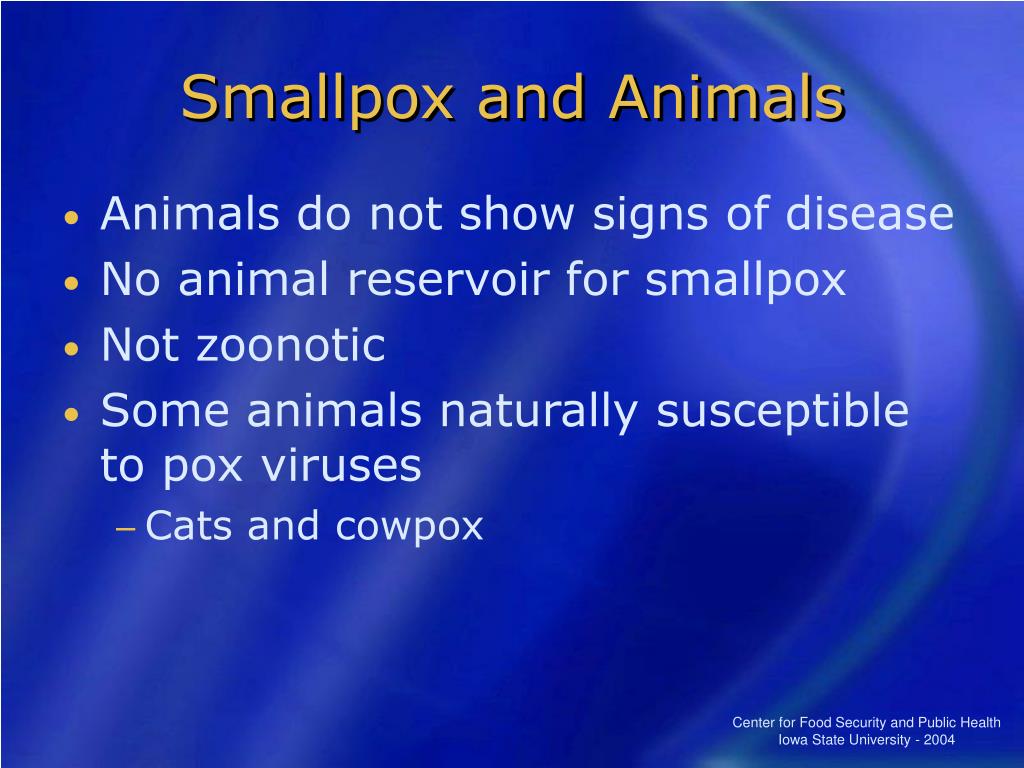 Smallpox and Animals

• Animals do not show signs of disease
• No animal reservoir for smallpox
• Not zoonotic
• Some animals naturally susceptible to pox viruses
– Cats and cowpox

Center for Food Security and Public Health
Iowa State University - 2004